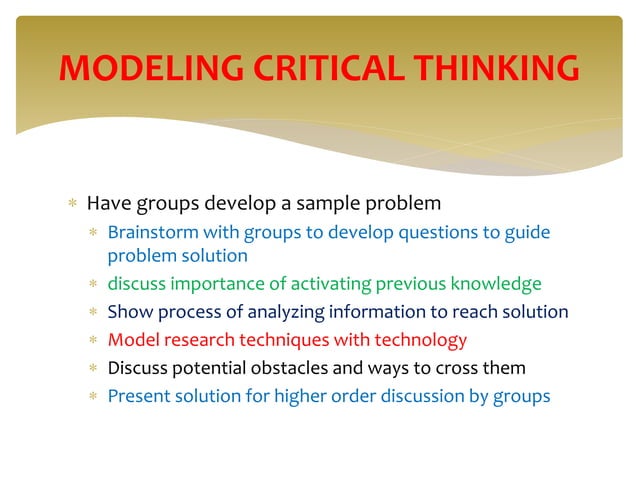 MODELING CRITICAL THINKING

* Have groups develop a sample problem
  * Brainstorm with groups to develop questions to guide problem solution
  * discuss importance of activating previous knowledge
  * Show process of analyzing information to reach solution
  * Model research techniques with technology
  * Discuss potential obstacles and ways to cross them
  * Present solution for higher order discussion by groups